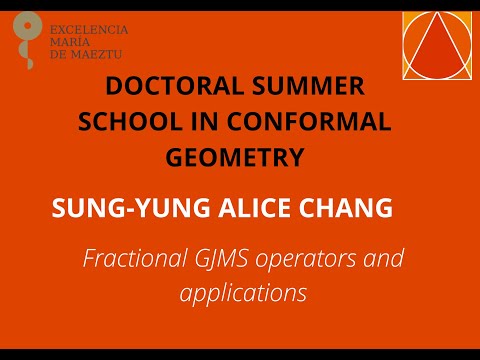 EXCELENCIA
MARÍA
DE MAEZTU

DOCTORAL SUMMER SCHOOL IN CONFORMAL GEOMETRY

SUNG-YUNG ALICE CHANG

Fractional GJMS operators and applications